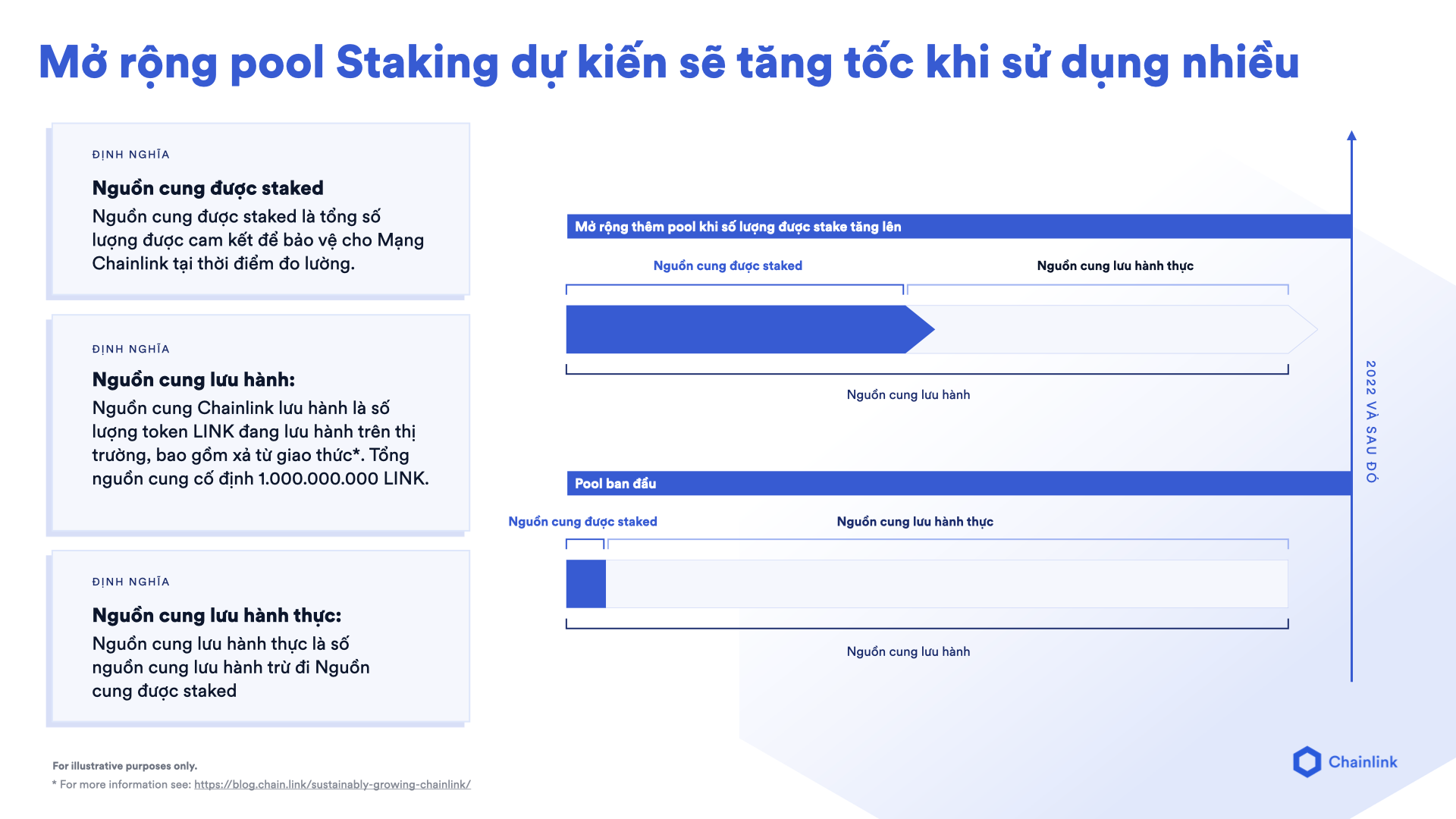 Mở rộng pool Staking dự kiến sẽ tăng tốc khi sử dụng nhiều

ĐỊNH NGHĨA

Nguồn cung được staked

Nguồn cung được staked là tổng số lượng được cam kết để bảo vệ cho Mạng Chainlink tại thời điểm đo lường.

ĐỊNH NGHĨA

Nguồn cung lưu hành:

Nguồn cung Chainlink lưu hành là số lượng token LINK đang lưu hành trên thị trường, bao gồm xả từ giao thức*. Tổng nguồn cung cố định 1.000.000.000 LINK.

ĐỊNH NGHĨA

Nguồn cung lưu hành thực:

Nguồn cung lưu hành thực là số nguồn cung lưu hành trừ đi Nguồn cung được staked

Mở rộng thêm pool khi số lượng được stake tăng lên

Nguồn cung được staked

Nguồn cung lưu hành thực

Nguồn cung lưu hành

Pool ban đầu

Nguồn cung được staked

Nguồn cung lưu hành thực

Nguồn cung lưu hành

2022 VÀ SAU ĐÓ

For illustrative purposes only.

* For more information see: https://blog.chain.link/sustainably-growing-chainlink/

Chainlink